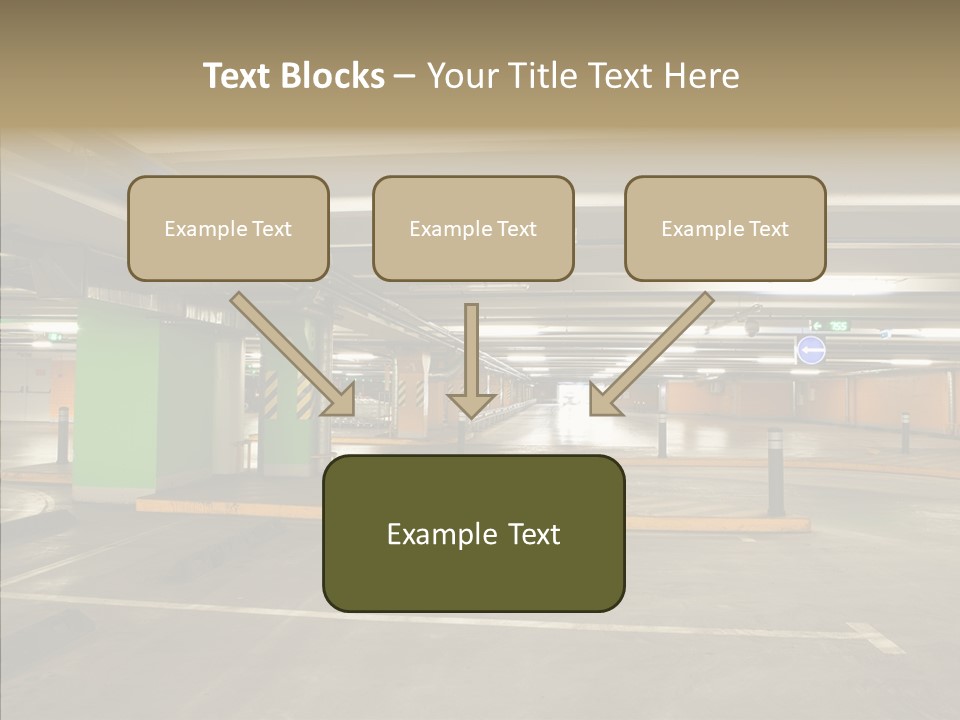 Text Blocks – Your Title Text Here

Example Text

Example Text

Example Text

Example Text